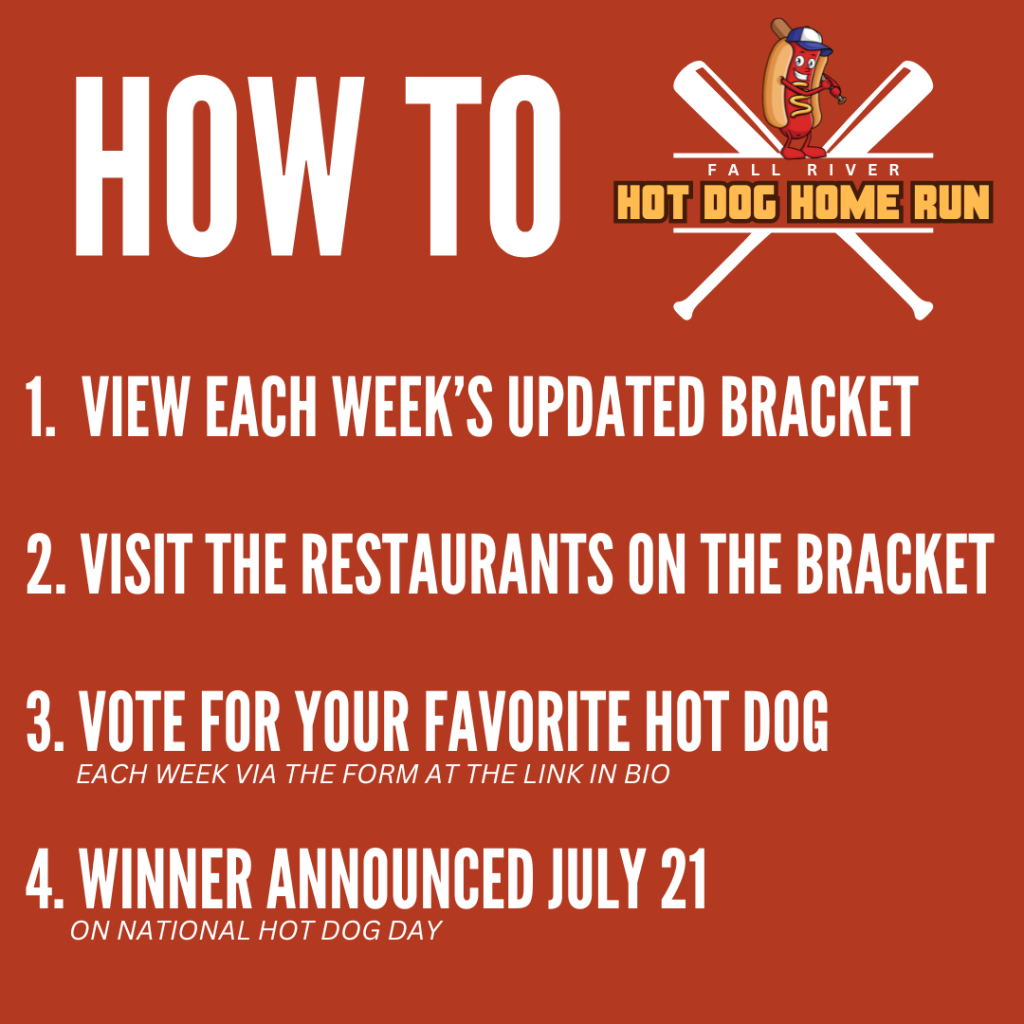 HOW TO

FALL RIVER
HOT DOG HOME RUN

1. VIEW EACH WEEK'S UPDATED BRACKET

2. VISIT THE RESTAURANTS ON THE BRACKET

3. VOTE FOR YOUR FAVORITE HOT DOG
EACH WEEK VIA THE FORM AT THE LINK IN BIO

4. WINNER ANNOUNCED JULY 21
ON NATIONAL HOT DOG DAY